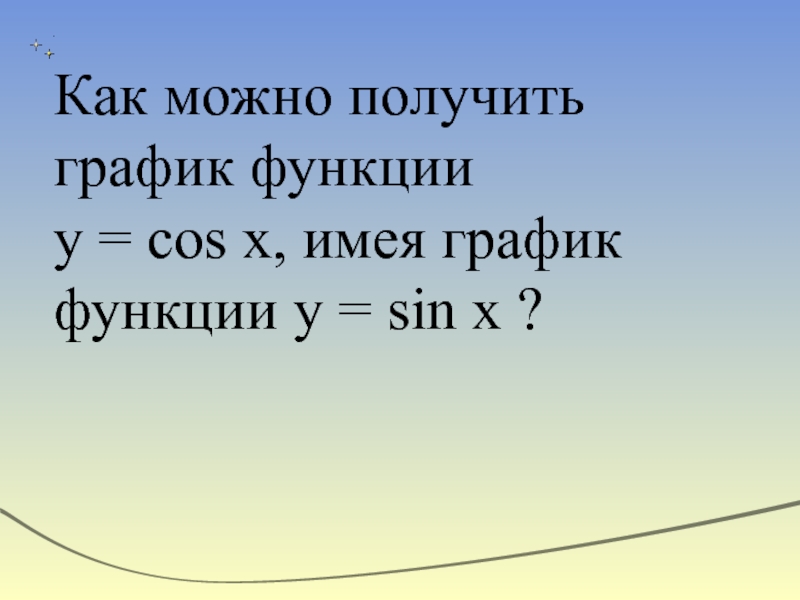 Как можно получить график функции $y = \cos x$, имея график функции $y = \sin x$ ?